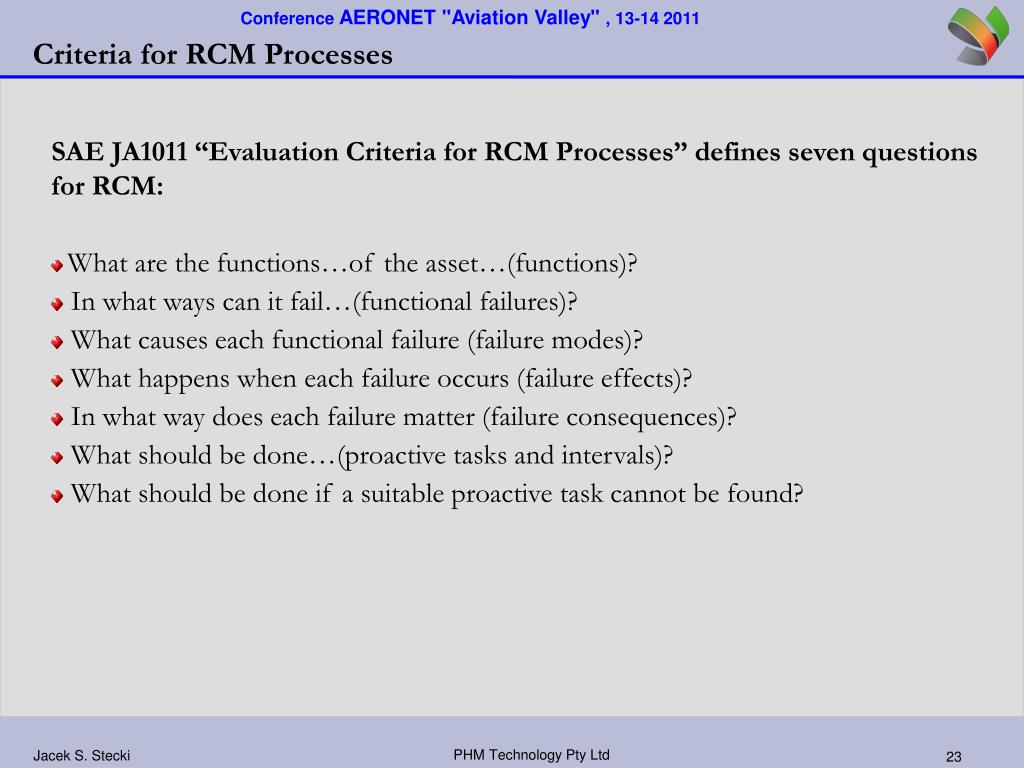 Conference AERONET "Aviation Valley" , 13-14 2011

Criteria for RCM Processes

SAE JA1011 “Evaluation Criteria for RCM Processes” defines seven questions for RCM:

What are the functions…of the asset…(functions)?
In what ways can it fail…(functional failures)?
What causes each functional failure (failure modes)?
What happens when each failure occurs (failure effects)?
In what way does each failure matter (failure consequences)?
What should be done…(proactive tasks and intervals)?
What should be done if a suitable proactive task cannot be found?

Jacek S. Stecki

PHM Technology Pty Ltd

23